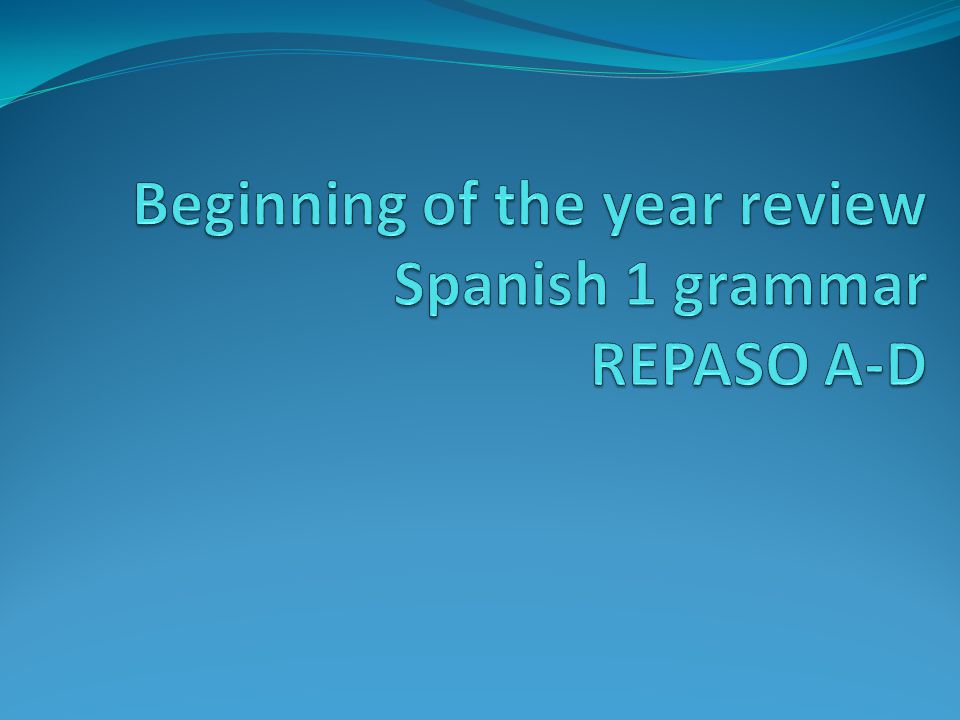 Beginning of the year review
Spanish 1 grammar
REPASO A-D